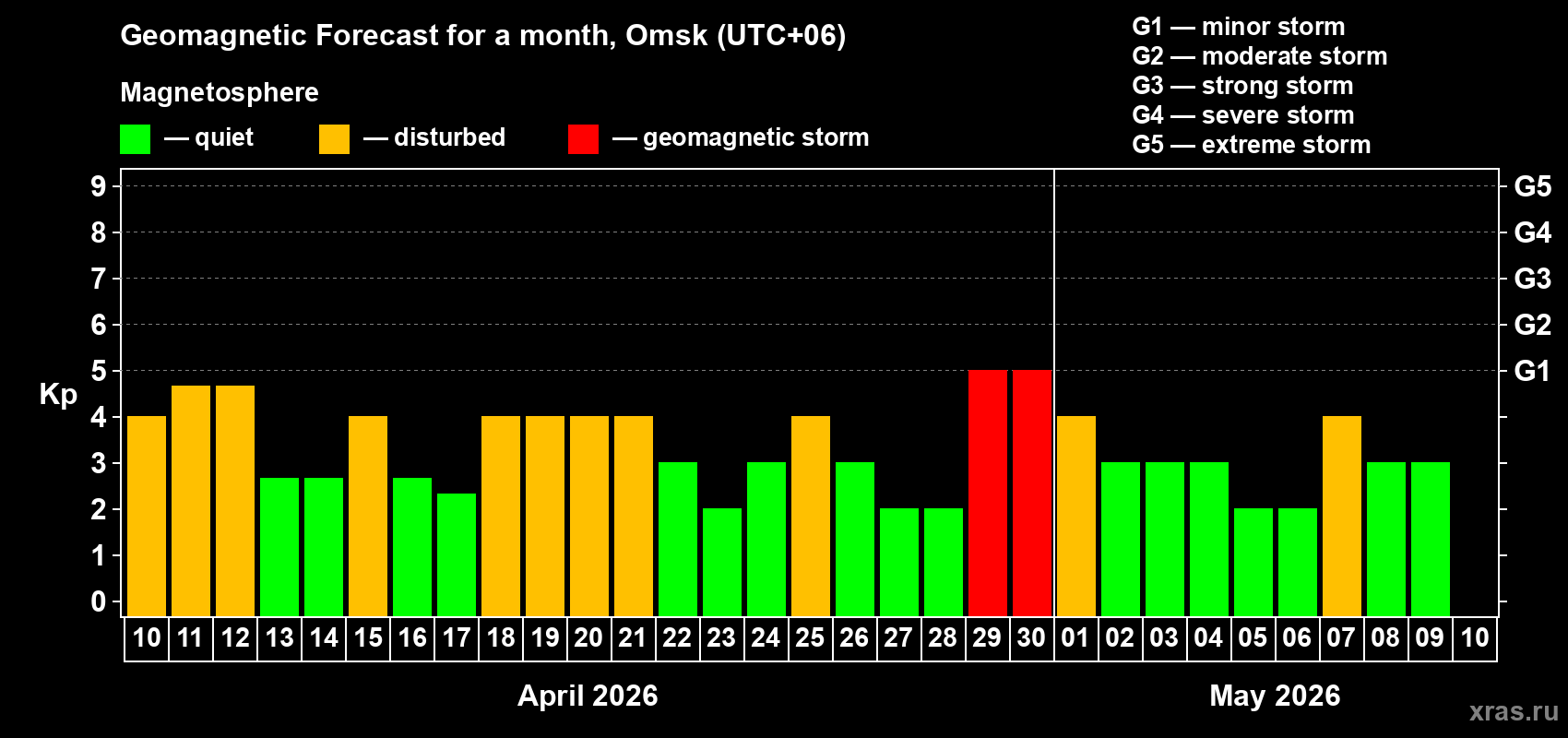 Geomagnetic Forecast for a month, Omsk (UTC+06)

Magnetosphere

— quiet — disturbed — geomagnetic storm

G1 — minor storm
G2 — moderate storm
G3 — strong storm
G4 — severe storm
G5 — extreme storm

Kp

9
8
7
6
5
4
3
2
1
0

G5
G4
G3
G2
G1

10 11 12 13 14 15 16 17 18 19 20 21 22 23 24 25 26 27 28 29 30 01 02 03 04 05 06 07 08 09 10

April 2026

May 2026

xras.ru